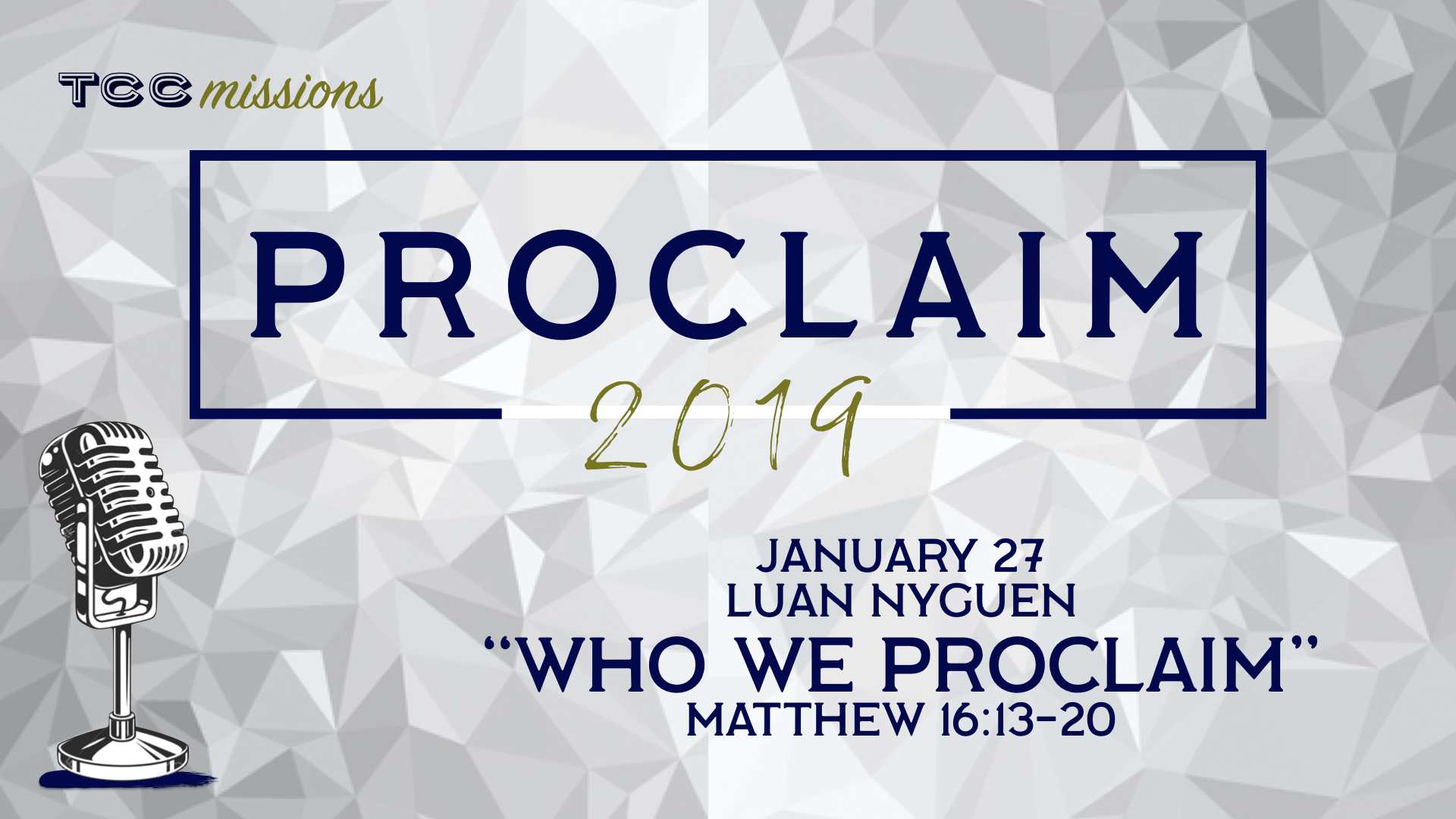 TCC missions

PROCLAIM

2019

JANUARY 27
LUAN NYGUEN
"WHO WE PROCLAIM"
MATTHEW 16:13-20